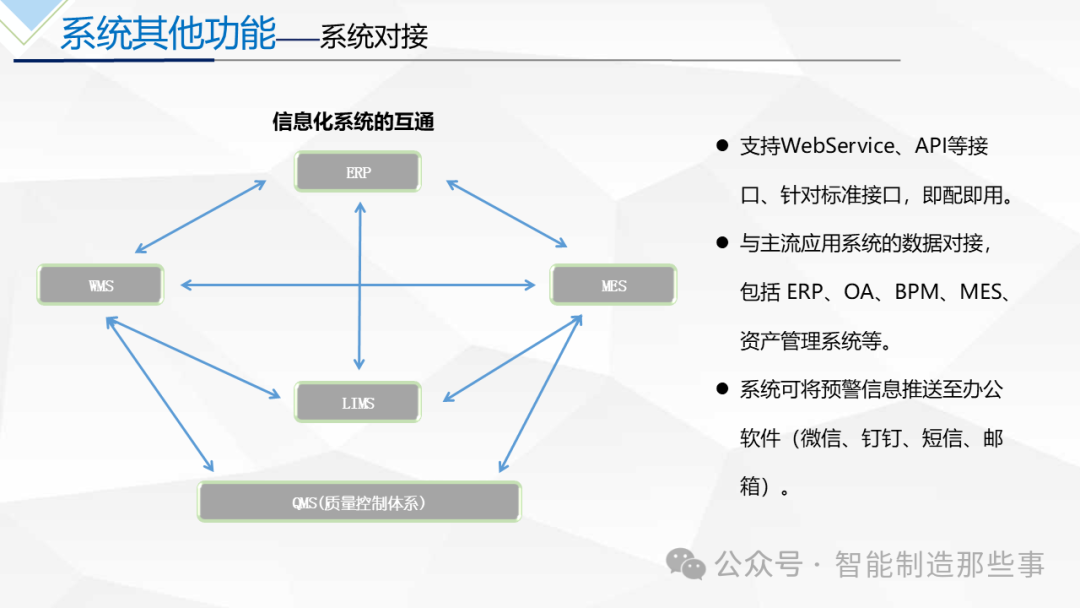 系统其他功能——系统对接

信息化系统的互通

ERP

WMS

MES

LIMS

QMS(质量控制体系)

● 支持WebService、API等接口、针对标准接口，即配即用。

● 与主流应用系统的数据对接，包括 ERP、OA、BPM、MES、资产管理系统等。

● 系统可将预警信息推送至办公软件（微信、钉钉、短信、邮箱）。

公众号 · 智能制造那些事